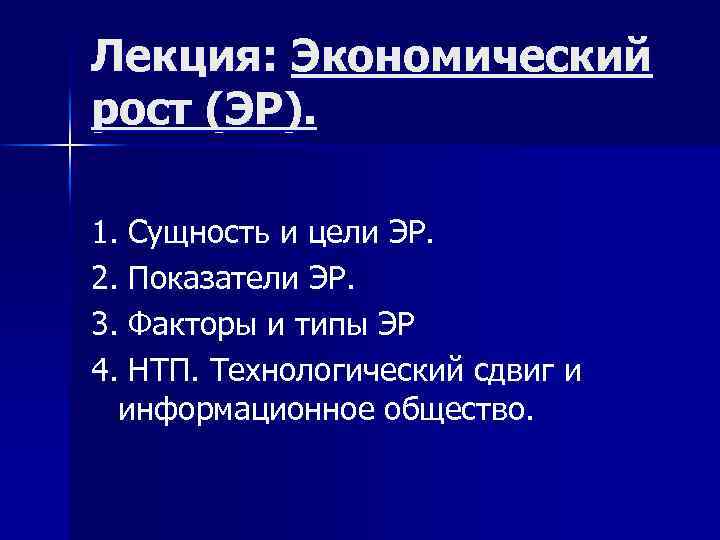 Лекция: Экономический рост (ЭР).

1. Сущность и цели ЭР.
2. Показатели ЭР.
3. Факторы и типы ЭР
4. НТП. Технологический сдвиг и информационное общество.